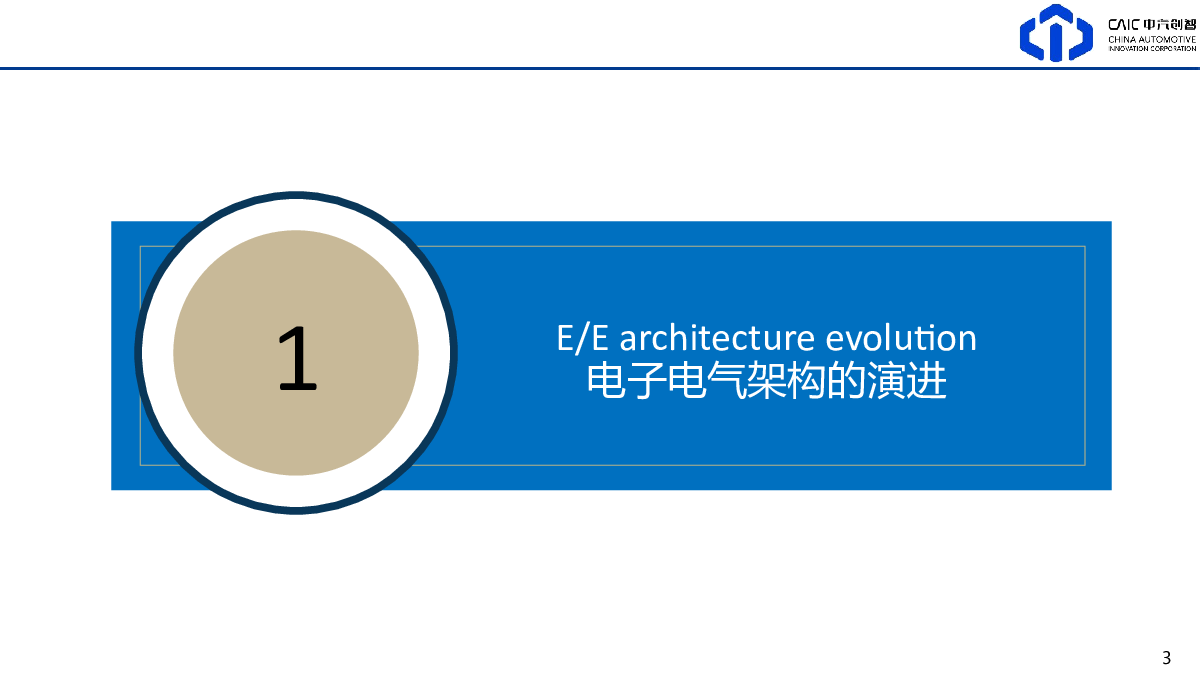 CAIC 中汽创智
CHINA AUTOMOTIVE
INNOVATION CORPORATION

1

E/E architecture evolution
电子电气架构的演进

3